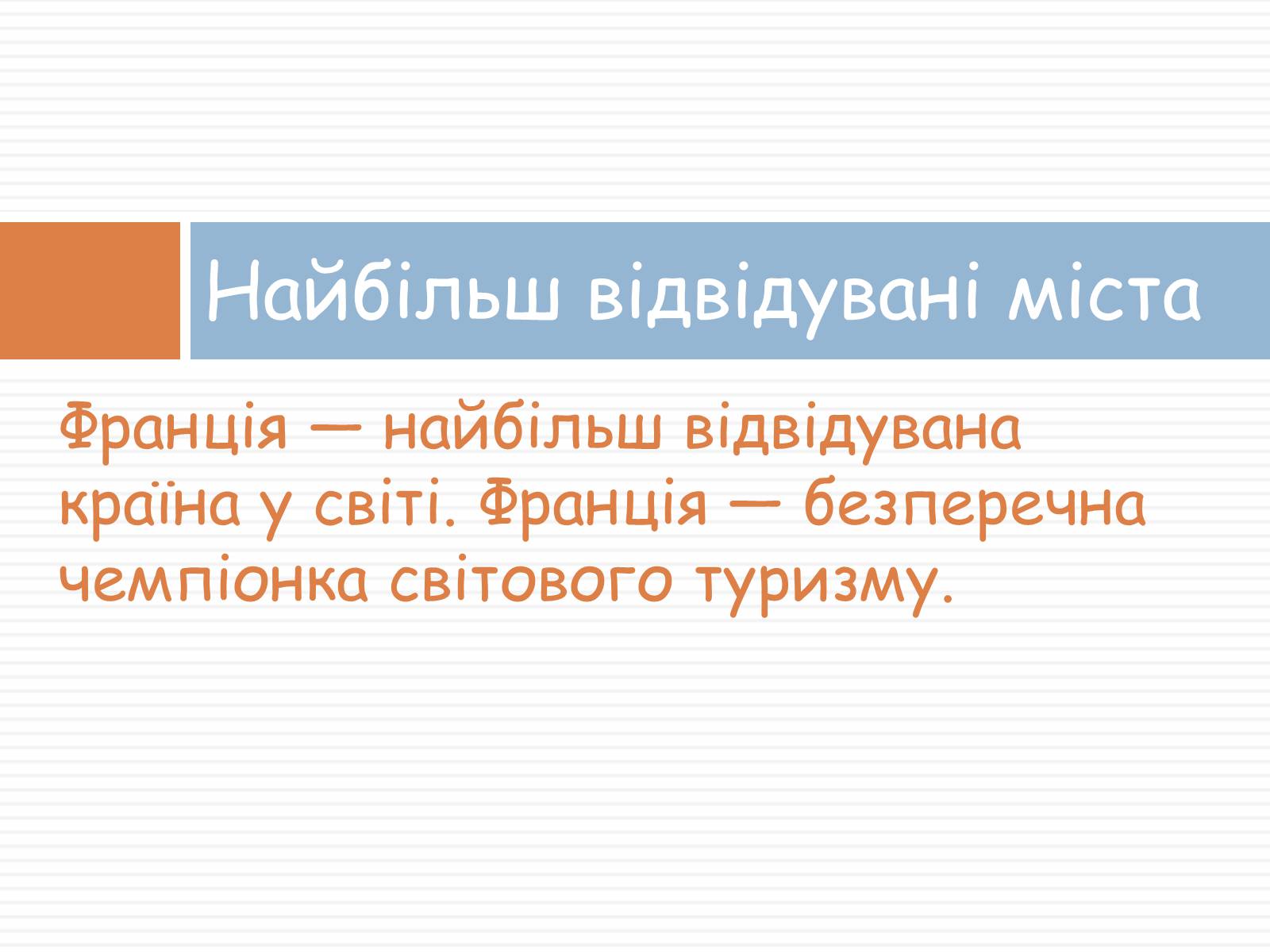 Найбільш відвідувані міста

Франція — найбільш відвідувана країна у світі. Франція — безперечна чемпіонка світового туризму.